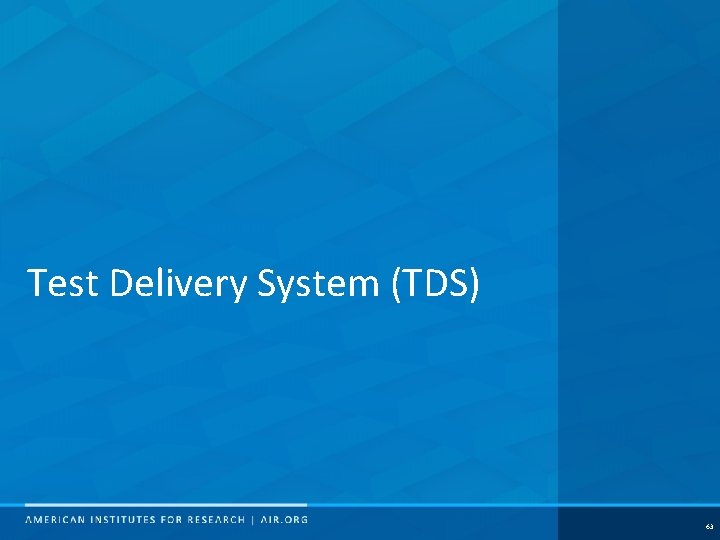 Test Delivery System (TDS)

AMERICAN INSTITUTES FOR RESEARCH | AIR.ORG

63